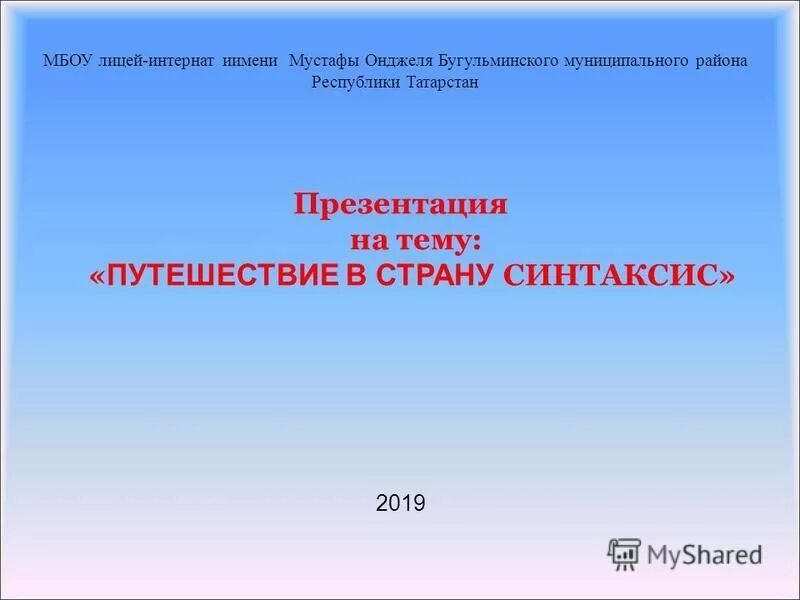 МБОУ лицей-интернат иимени Мустафы Онджеля Бугульминского муниципального района Республики Татарстан

Презентация
на тему:
«ПУТЕШЕСТВИЕ В СТРАНУ СИНТАКСИС»

2019

MyShared